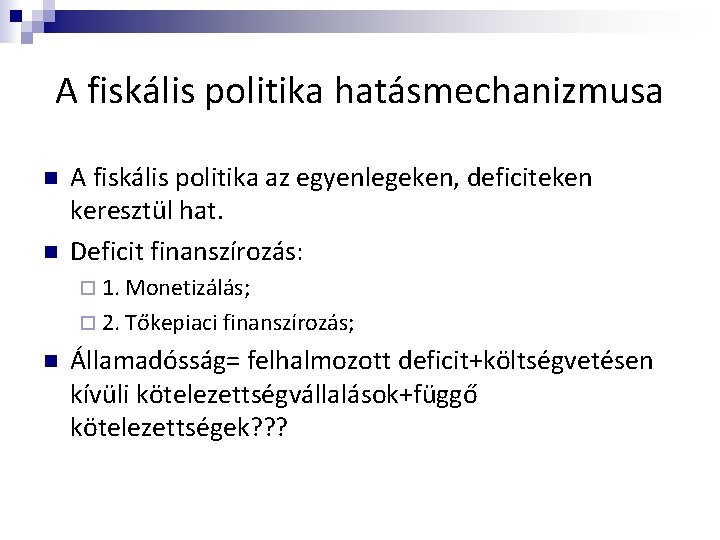 A fiskális politika hatásmechanizmusa

A fiskális politika az egyenlegeken, deficiteken keresztül hat.

Deficit finanszírozás:

1. Monetizálás;

2. Tőkepiaci finanszírozás;

Államadósság= felhalmozott deficit+költségvetésen kívüli kötelezettségvállalások+függő kötelezettségek???